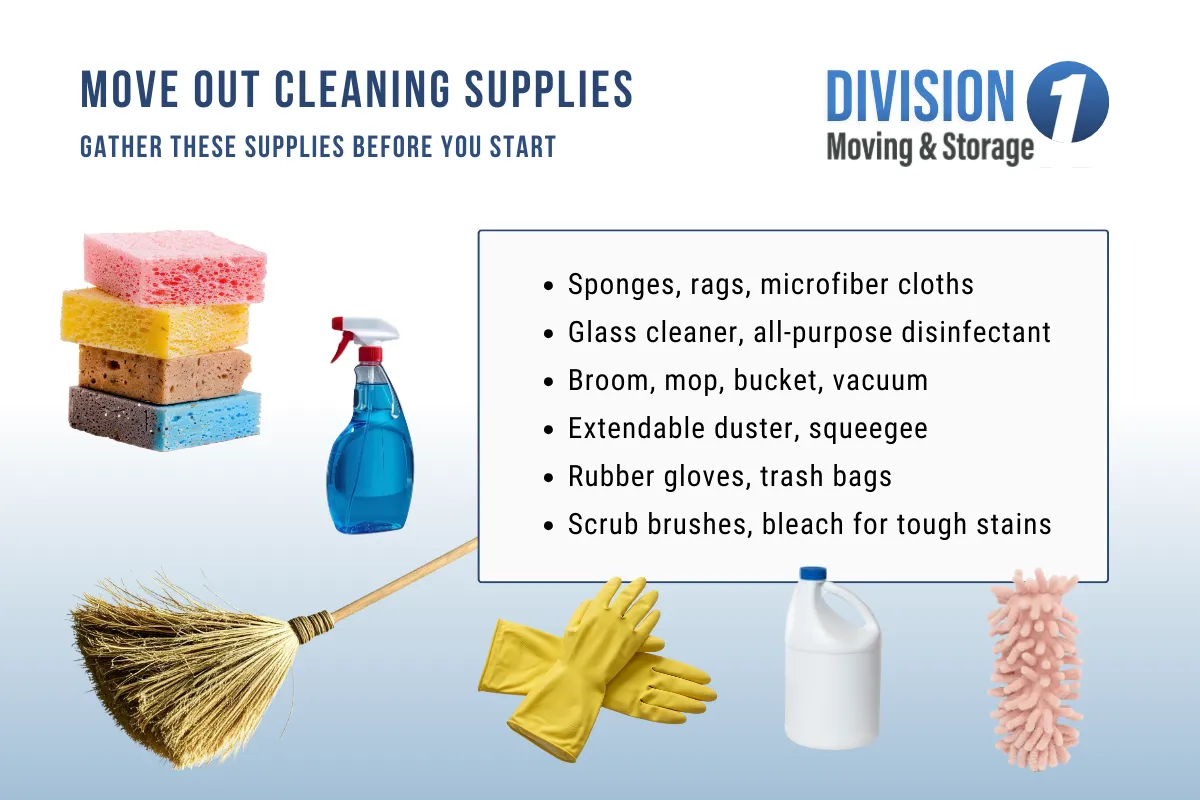 MOVE OUT CLEANING SUPPLIES

GATHER THESE SUPPLIES BEFORE YOU START

DIVISION 1
Moving & Storage

- Sponges, rags, microfiber cloths
- Glass cleaner, all-purpose disinfectant
- Broom, mop, bucket, vacuum
- Extendable duster, squeegee
- Rubber gloves, trash bags
- Scrub brushes, bleach for tough stains